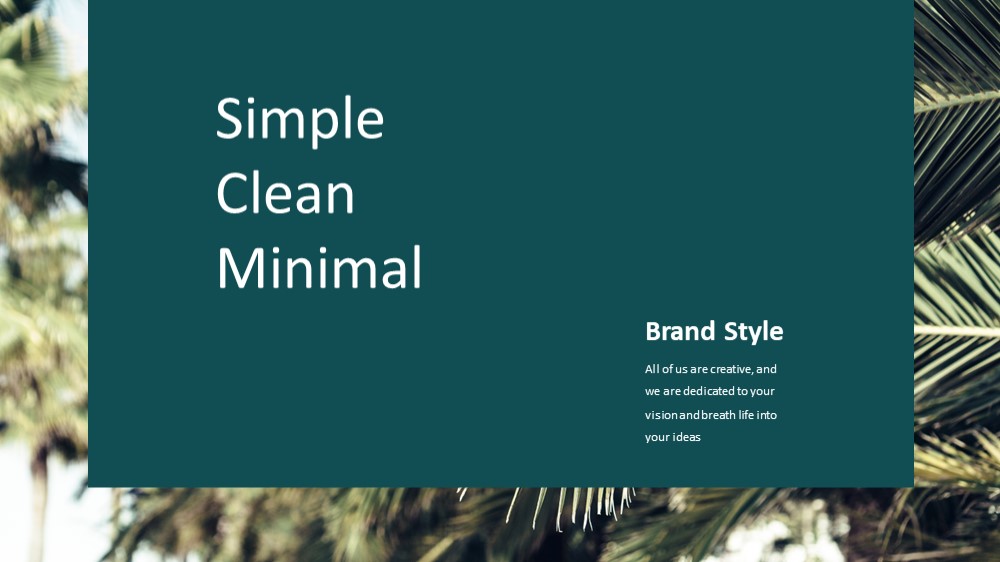 Simple
Clean
Minimal

Brand Style

All of us are creative, and we are dedicated to your vision and breath life into your ideas